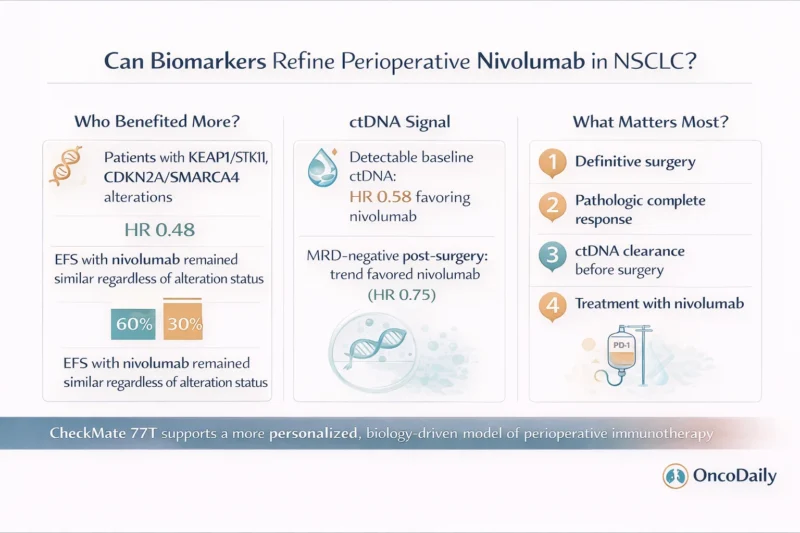 Can Biomarkers Refine Perioperative Nivolumab in NSCLC?

Who Benefited More?

Patients with KEAP1/STK11, CDKN2A/SMARCA4 alterations

HR 0.48

EFS with nivolumab remained similar regardless of alteration status

60%

30%

EFS with nivolumab remained similar regardless of alteration status

ctDNA Signal

Detectable baseline ctDNA: HR 0.58 favoring nivolumab

MRD-negative post-surgery: trend favored nivolumab (HR 0.75)

What Matters Most?

1 Definitive surgery

2 Pathologic complete response

3 ctDNA clearance before surgery

4 Treatment with nivolumab

PD-1

CheckMate 77T supports a more personalized, biology-driven model of perioperative immunotherapy

OncoDaily